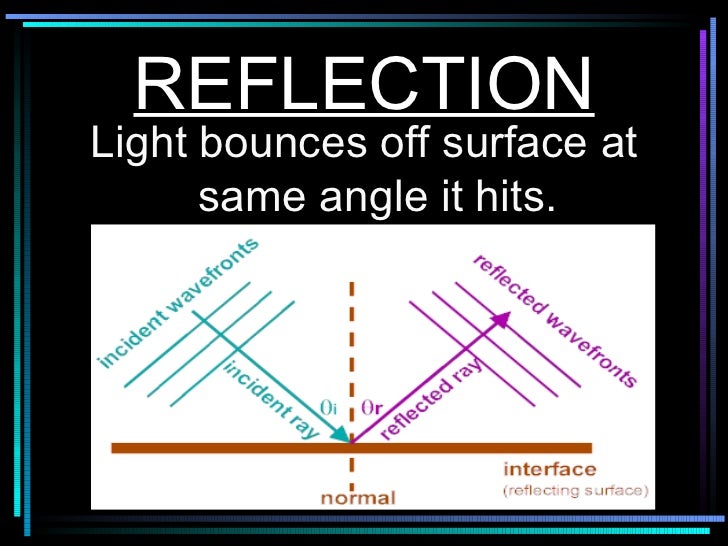 REFLECTION

Light bounces off surface at same angle it hits.

incident wavefronts

incident ray

$\theta_i$

$\theta_r$

reflected ray

reflected wavefronts

interface
(reflecting surface)

normal